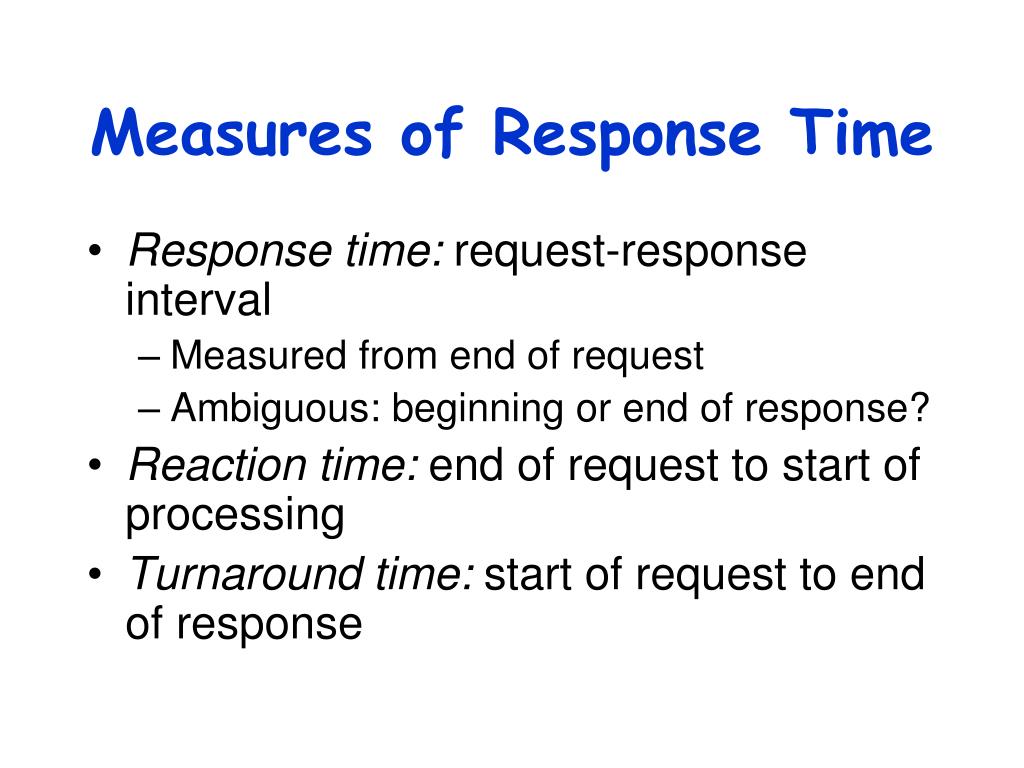 Measures of Response Time

• Response time: request-response interval
– Measured from end of request
– Ambiguous: beginning or end of response?
• Reaction time: end of request to start of processing
• Turnaround time: start of request to end of response